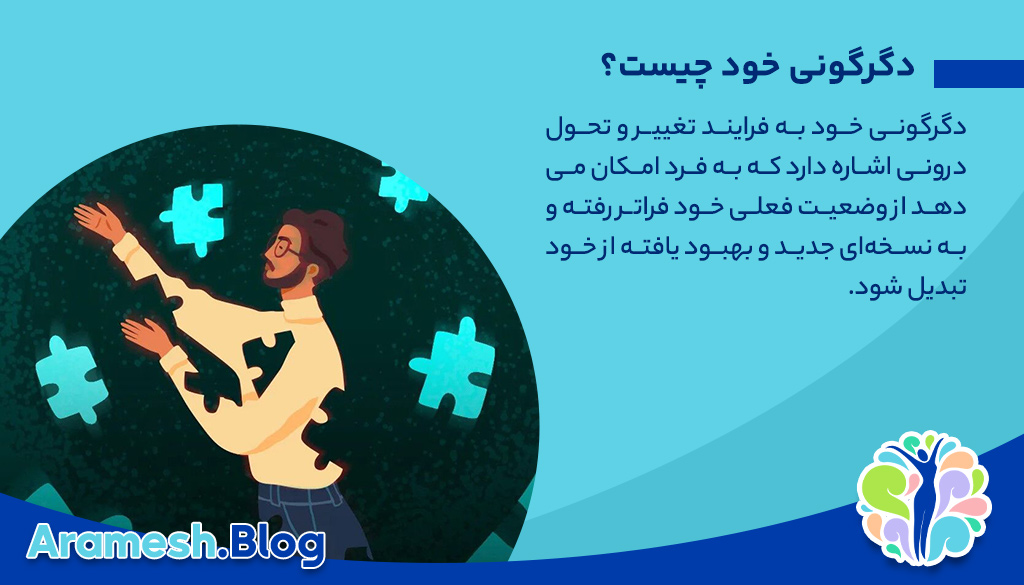 دگرگونی خود چیست؟

دگرگونی خود به فرایند تغییر و تحول درونی اشاره دارد که به فرد امکان می دهد از وضعیت فعلی خود فراتر رفته و به نسخه‌ای جدید و بهبود یافته از خود تبدیل شود.

Aramesh.Blog